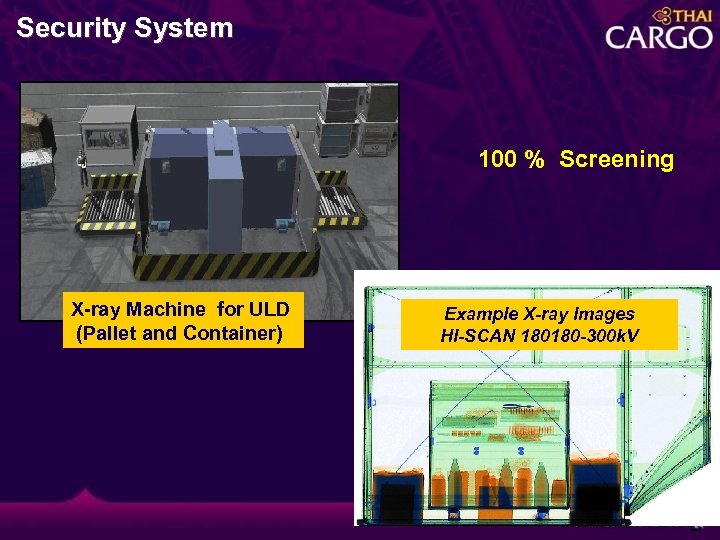 Security System

THAI
CARGO

100 % Screening

X-ray Machine for ULD
(Pallet and Container)

Example X-ray Images
HI-SCAN 180180-300kV